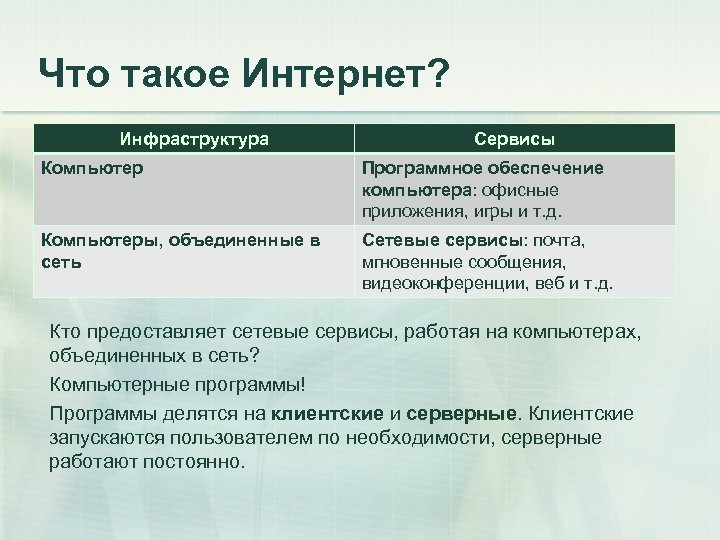 Что такое Интернет?

| Инфраструктура | Сервисы |
|---|---|
| Компьютер | Программное обеспечение компьютера: офисные приложения, игры и т.д. |
| Компьютеры, объединенные в сеть | Сетевые сервисы: почта, мгновенные сообщения, видеоконференции, веб и т.д. |

Кто предоставляет сетевые сервисы, работая на компьютерах, объединенных в сеть?

Компьютерные программы!

Программы делятся на клиентские и серверные. Клиентские запускаются пользователем по необходимости, серверные работают постоянно.